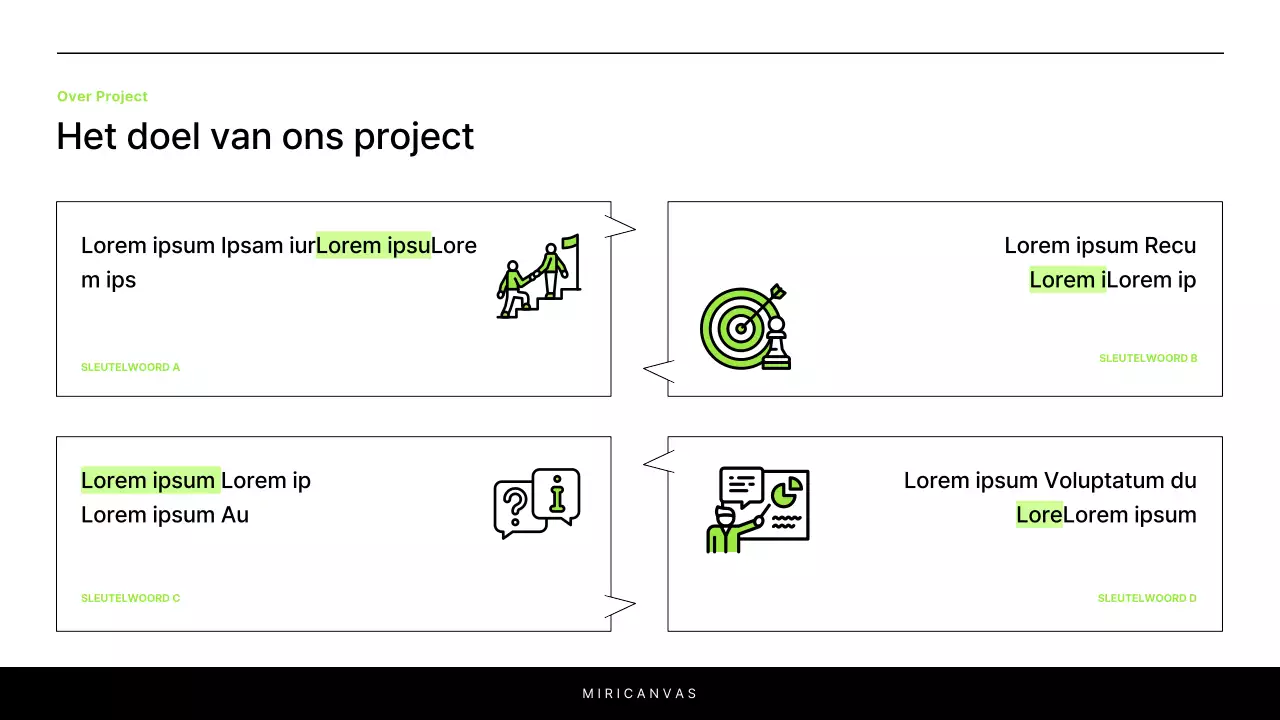 Over Project

Het doel van ons project

Lorem ipsum Ipsam iurLorem ipsuLorem ips

SLEUTELWOORD A

Lorem ipsum Recu Lorem iLorem ip

SLEUTELWOORD B

Lorem ipsum Lorem ip Lorem ipsum Au

SLEUTELWOORD C

Lorem ipsum Voluptatum du LoreLorem ipsum

SLEUTELWOORD D

MIRICANVAS